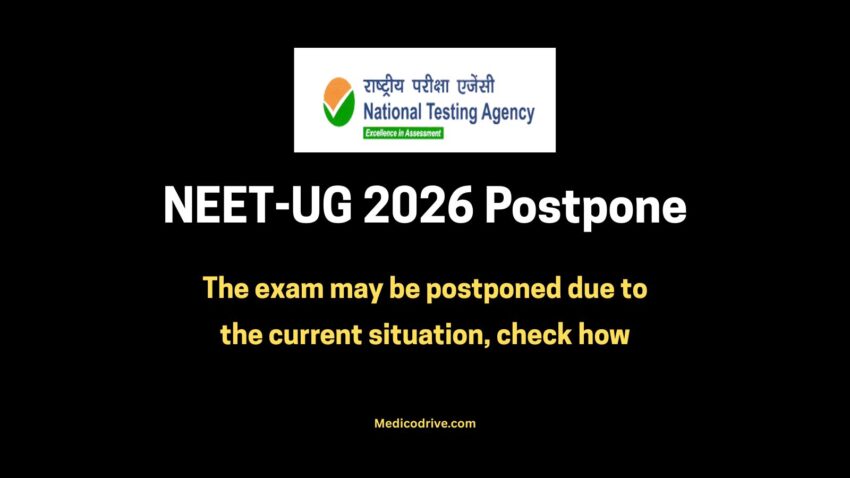 राष्ट्रीय परीक्षा एजेंसी
National Testing Agency
Excellence in Assessment

NEET-UG 2026 Postpone

The exam may be postponed due to the current situation, check how

Medicodrive.com